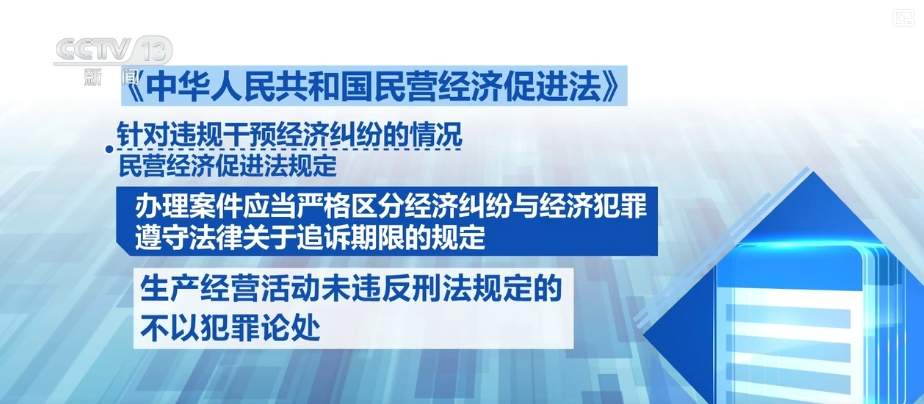 CCTV 13
新闻

《中华人民共和国民营经济促进法》

针对违规干预经济纠纷的情况
民营经济促进法规定

办理案件应当严格区分经济纠纷与经济犯罪
遵守法律关于追诉期限的规定

生产经营活动未违反刑法规定的
不以犯罪论处